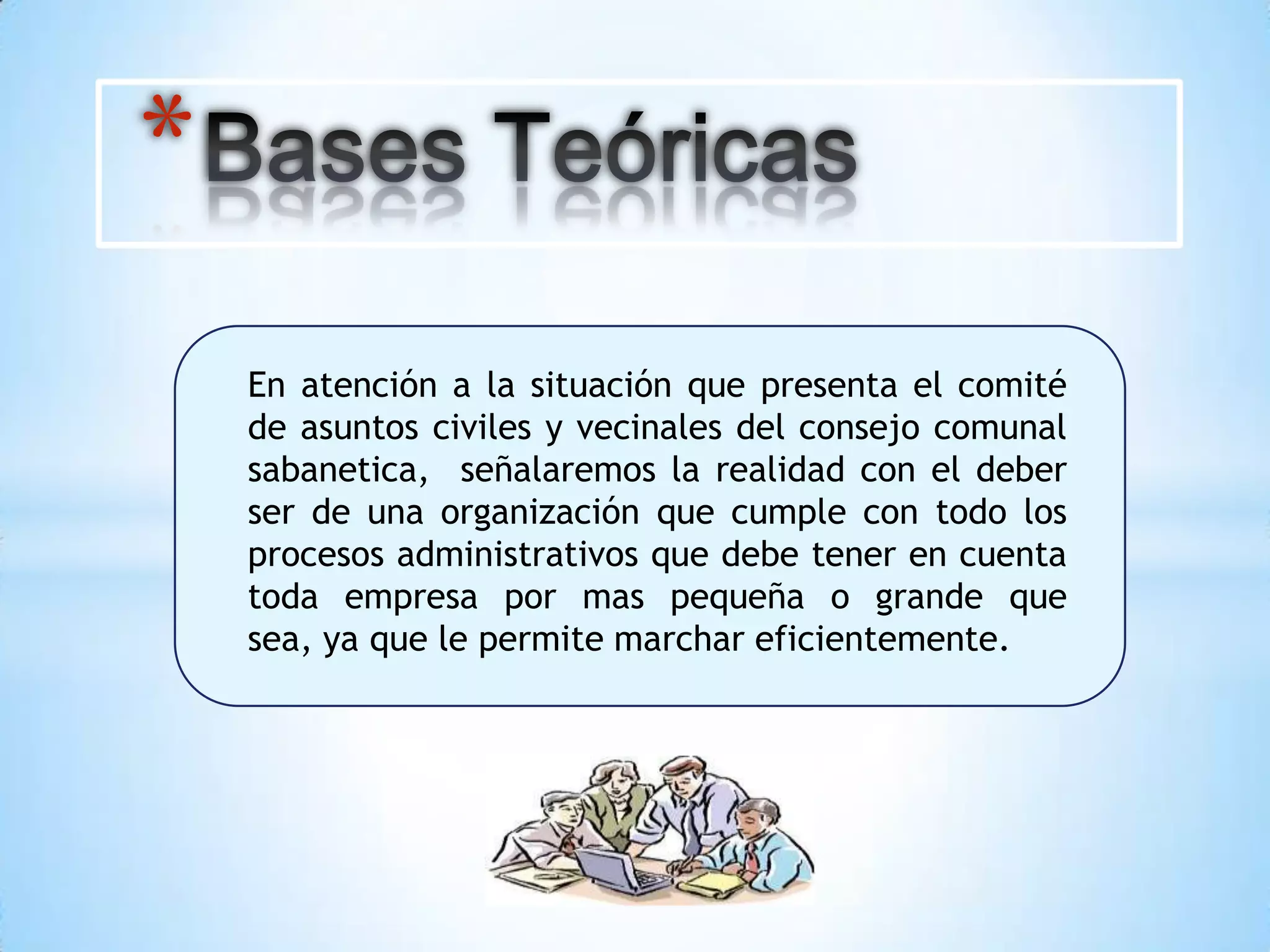 *Bases Teóricas

En atención a la situación que presenta el comité de asuntos civiles y vecinales del consejo comunal sabanetica, señalaremos la realidad con el deber ser de una organización que cumple con todo los procesos administrativos que debe tener en cuenta toda empresa por mas pequeña o grande que sea, ya que le permite marchar eficientemente.